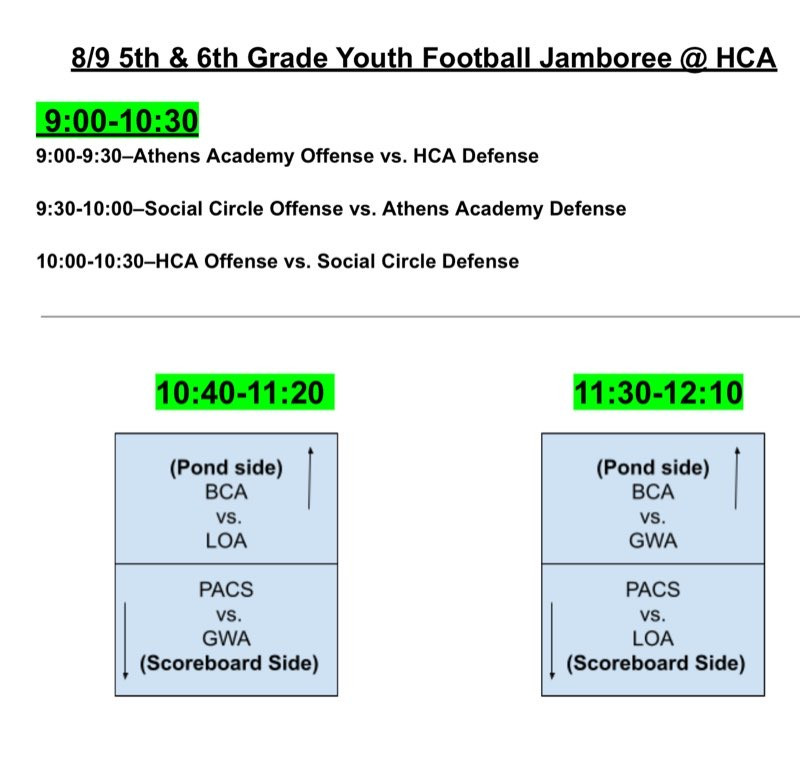 8/9 5th & 6th Grade Youth Football Jamboree @ HCA

9:00-10:30

9:00-9:30–Athens Academy Offense vs. HCA Defense

9:30-10:00–Social Circle Offense vs. Athens Academy Defense

10:00-10:30–HCA Offense vs. Social Circle Defense

10:40-11:20

(Pond side)
BCA
vs.
LOA

PACS
vs.
GWA
(Scoreboard Side)

11:30-12:10

(Pond side)
BCA
vs.
GWA

PACS
vs.
LOA
(Scoreboard Side)